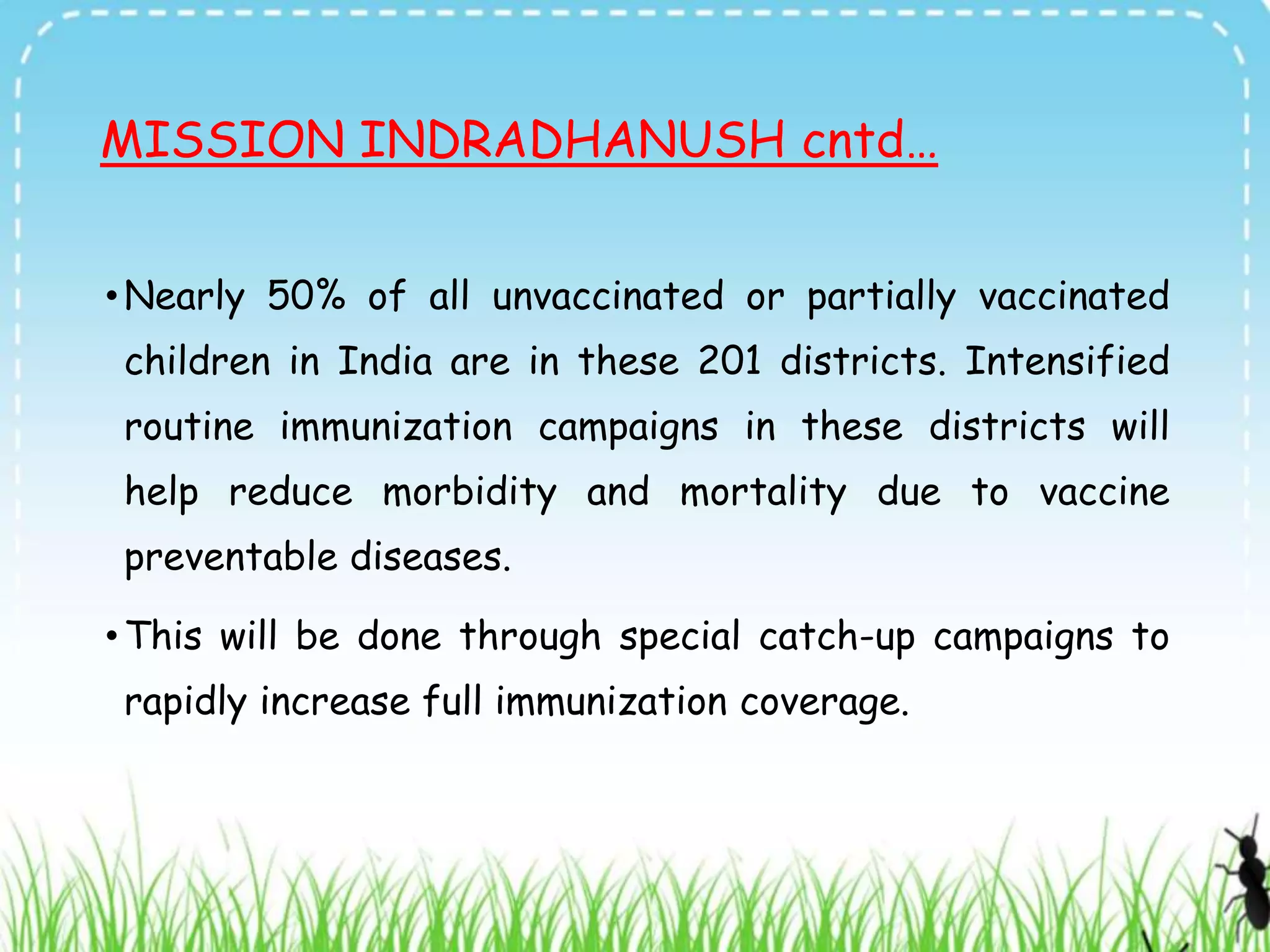 MISSION INDRADHANUSH cntd…

• Nearly 50% of all unvaccinated or partially vaccinated children in India are in these 201 districts. Intensified routine immunization campaigns in these districts will help reduce morbidity and mortality due to vaccine preventable diseases.

• This will be done through special catch-up campaigns to rapidly increase full immunization coverage.